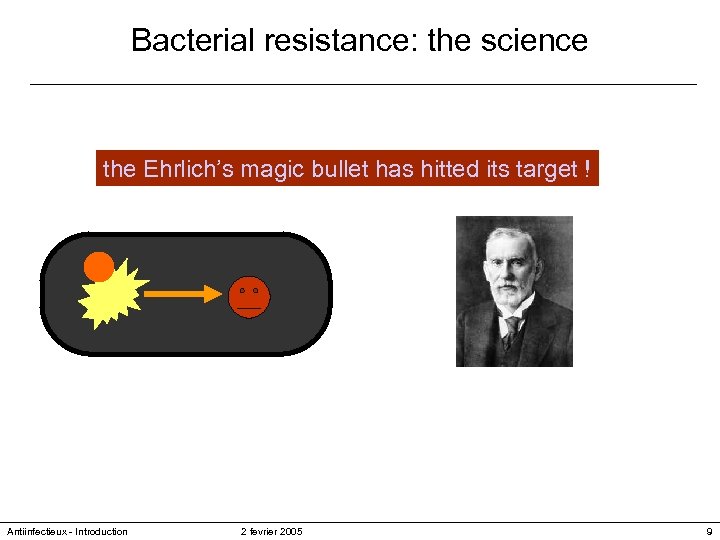 Bacterial resistance: the science

the Ehrlich's magic bullet has hitted its target !

Antiinfectieux - Introduction

2 fevrier 2005

9